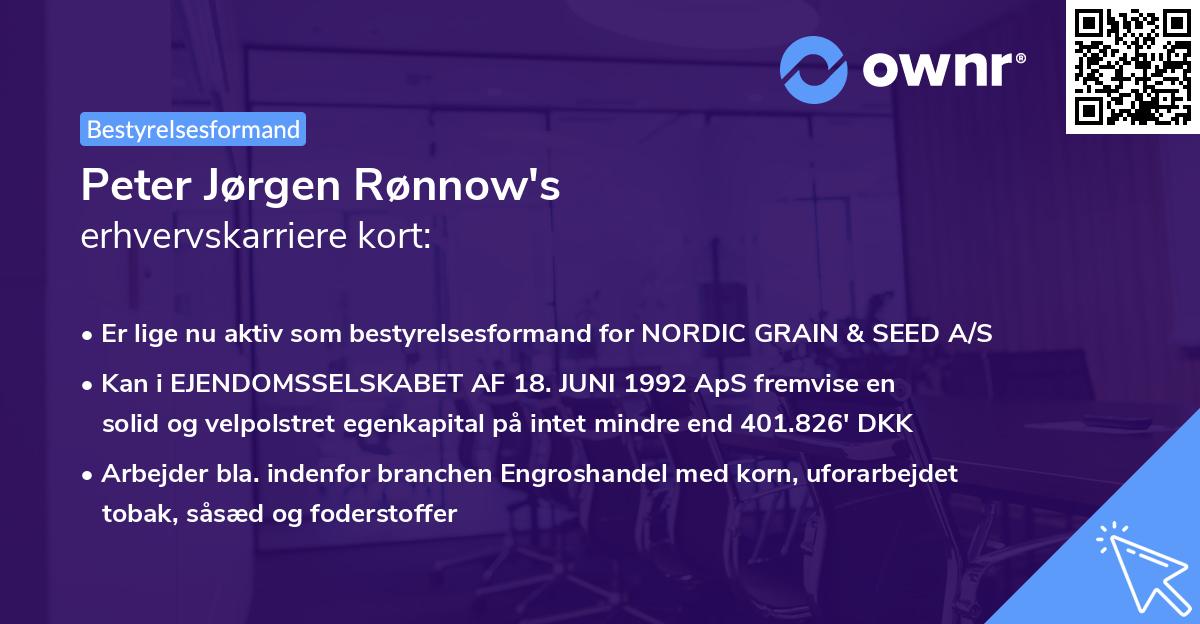 ownr®

Bestyrelsesformand

Peter Jørgen Rønnow's erhvervskarriere kort:

• Er lige nu aktiv som bestyrelsesformand for NORDIC GRAIN & SEED A/S

• Kan i EJENDOMSSELSKABET AF 18. JUNI 1992 ApS fremvise en solid og velpolstret egenkapital på intet mindre end 401.826' DKK

• Arbejder bla. indenfor branchen Engroshandel med korn, uforarbejdet tobak, såsæd og foderstoffer